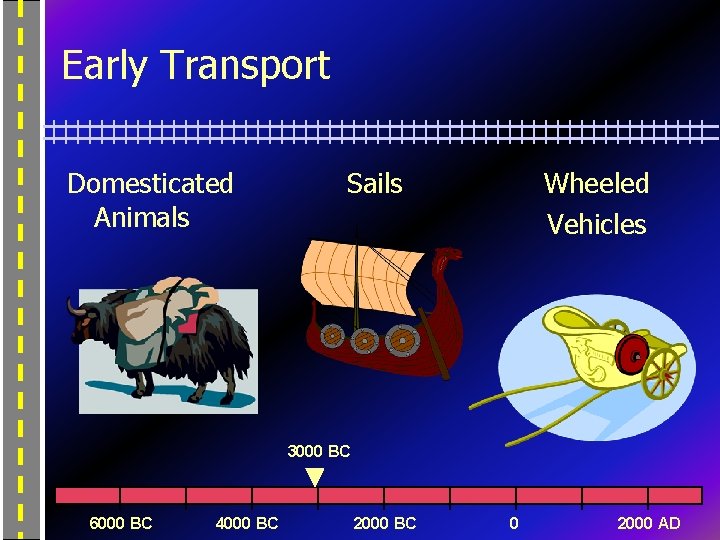 Early Transport

Domesticated Animals

Sails

Wheeled Vehicles

3000 BC

6000 BC
4000 BC
2000 BC
0
2000 AD